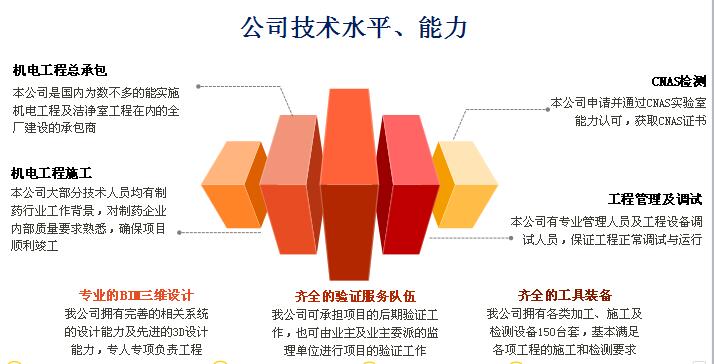 公司技术水平、能力

机电工程总承包
本公司是国内为数不多的能实施机电工程及洁净室工程在内的全厂建设的承包商

机电工程施工
本公司大部分技术人员均有制药行业工作背景，对制药企业内部质量要求熟悉，确保项目顺利竣工

CNAS检测
本公司申请并通过CNAS实验室能力认可，获取CNAS证书

工程管理及调试
本公司有专业管理人员及工程设备调试人员，保证工程正常调试与运行

专业的BIM三维设计
我公司拥有完善的相关系统的设计能力及先进的3D设计能力，专人专项负责工程

齐全的验证服务队伍
我公司可承担项目的后期验证工作，也可由业主及业主委派的监理单位进行项目的验证工作

齐全的工具装备
我公司拥有各类加工、施工及检测设备150台套，基本满足各项工程的施工和检测要求